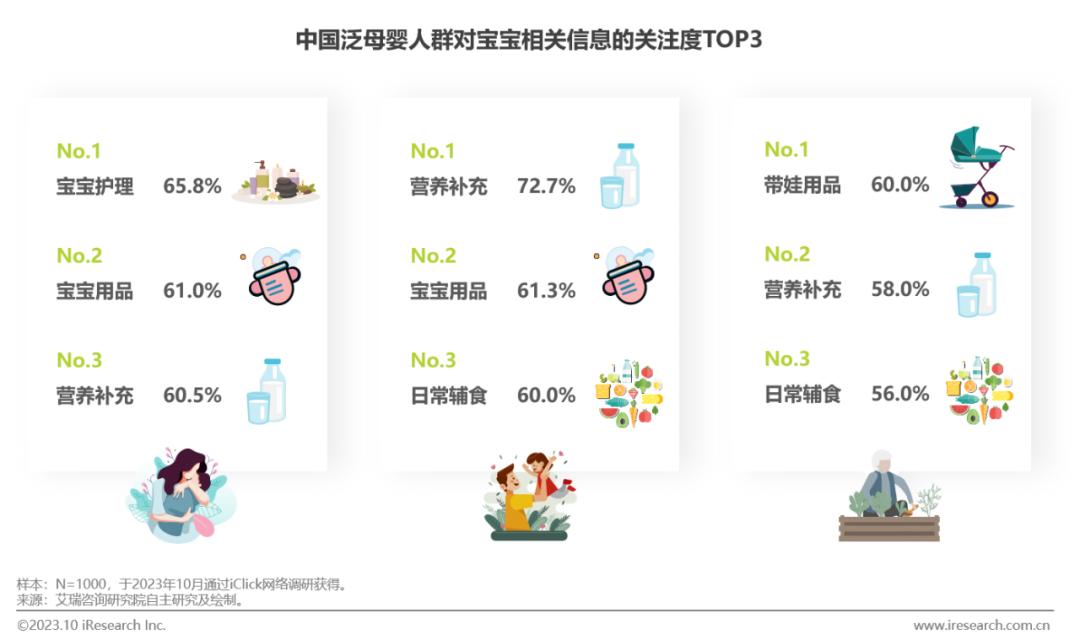 中国泛母婴人群对宝宝相关信息的关注度TOP3

No.1
宝宝护理 65.8%

No.2
宝宝用品 61.0%

No.3
营养补充 60.5%

No.1
营养补充 72.7%

No.2
宝宝用品 61.3%

No.3
日常辅食 60.0%

No.1
带娃用品 60.0%

No.2
营养补充 58.0%

No.3
日常辅食 56.0%

样本：N=1000，于2023年10月通过iClick网络调研获得。
来源：艾瑞咨询研究院自主研究及绘制。

©2023.10 iResearch Inc. www.iresearch.com.cn